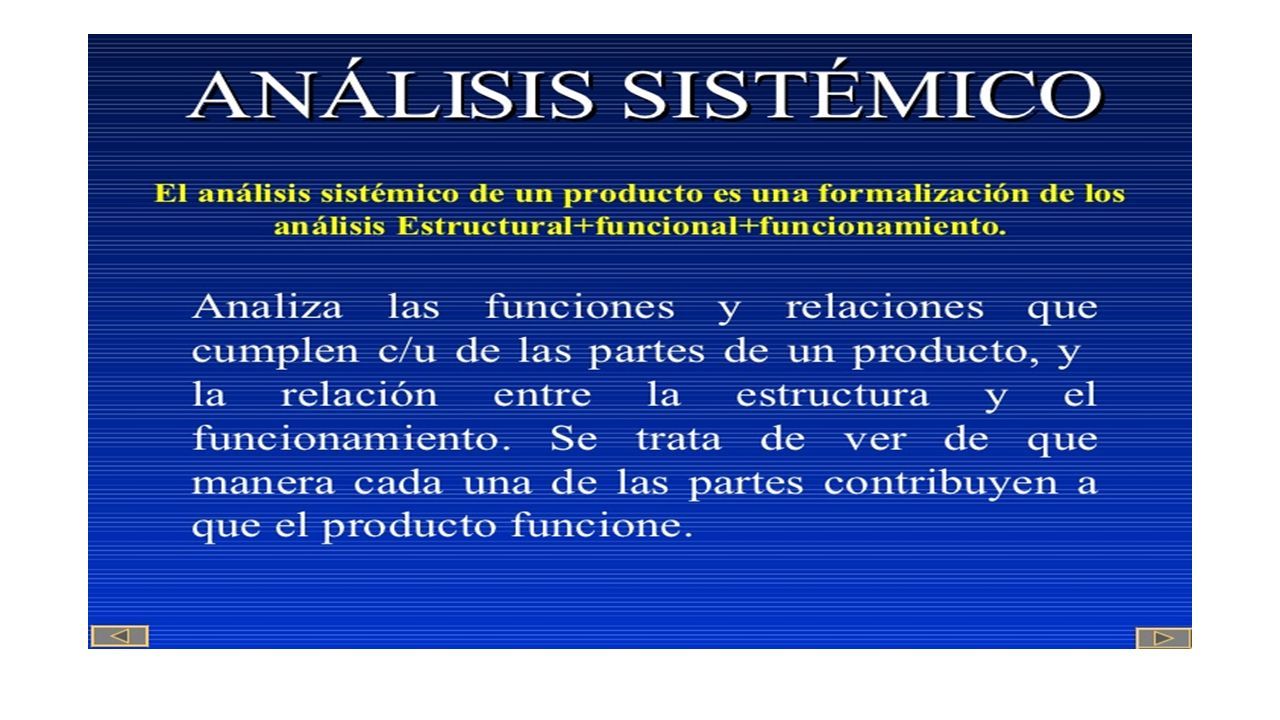 ANÁLISIS SISTÉMICO

El análisis sistémico de un producto es una formalización de los análisis Estructural+funcional+funcionamiento.

Analiza las funciones y relaciones que cumplen c/u de las partes de un producto, y la relación entre la estructura y el funcionamiento. Se trata de ver de que manera cada una de las partes contribuyen a que el producto funcione.